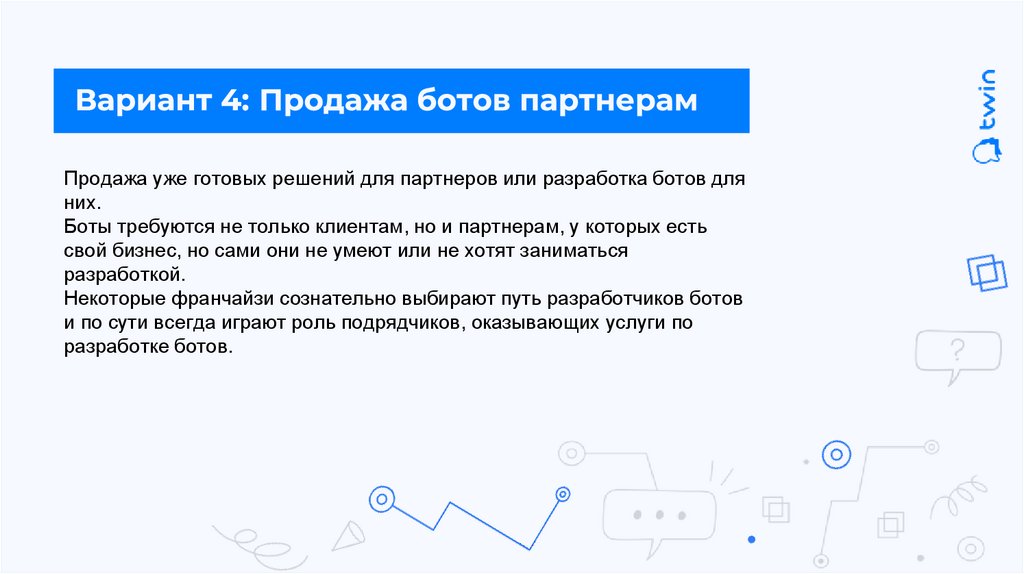 Вариант 4: Продажа ботов партнерам

twin

Продажа уже готовых решений для партнеров или разработка ботов для них.
Боты требуются не только клиентам, но и партнерам, у которых есть свой бизнес, но сами они не умеют или не хотят заниматься разработкой.
Некоторые франчайзи сознательно выбирают путь разработчиков ботов и по сути всегда играют роль подрядчиков, оказывающих услуги по разработке ботов.

?